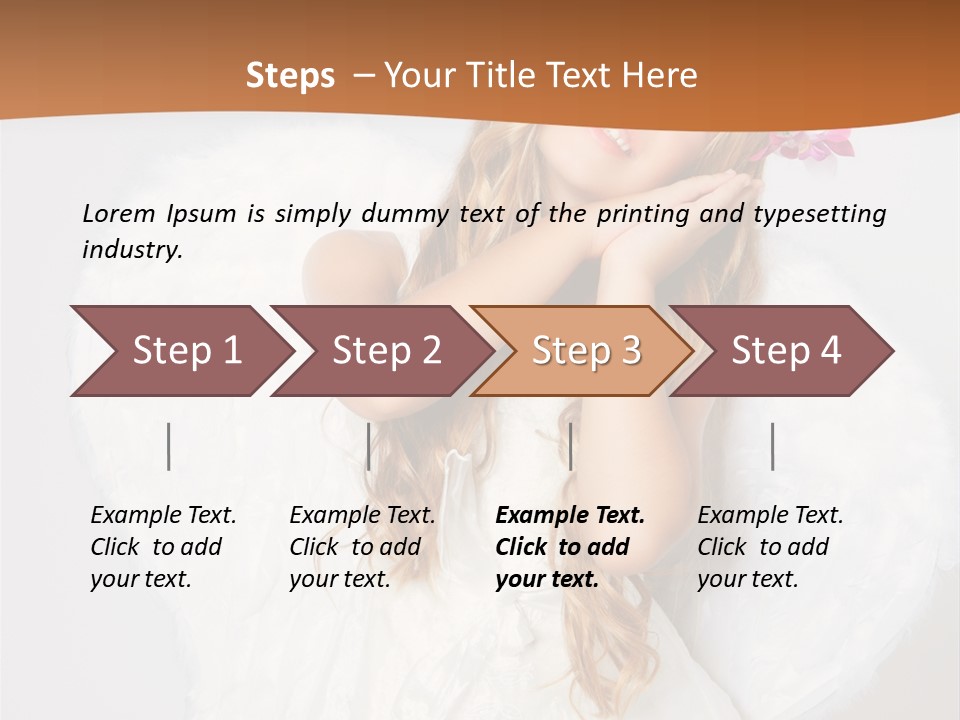 Steps – Your Title Text Here

Lorem Ipsum is simply dummy text of the printing and typesetting industry.

Step 1

Step 2

Step 3

Step 4

Example Text. Click to add your text.

Example Text. Click to add your text.

Example Text. Click to add your text.

Example Text. Click to add your text.